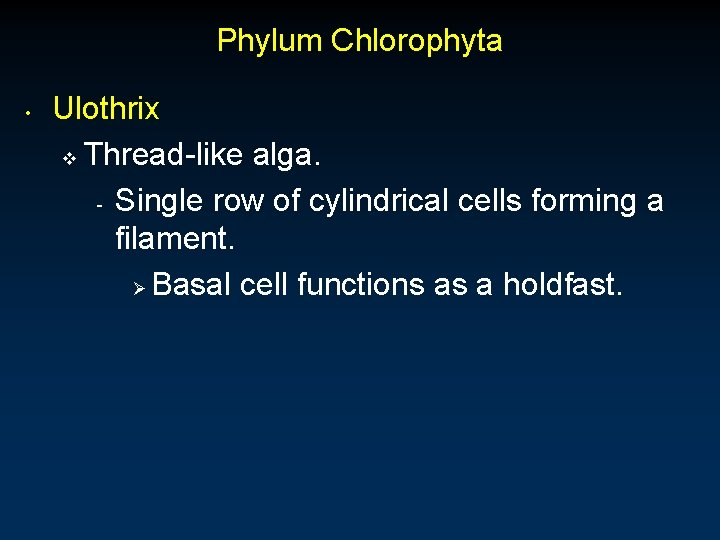 Phylum Chlorophyta

• Ulothrix

❖ Thread-like alga.

- Single row of cylindrical cells forming a filament.

➢ Basal cell functions as a holdfast.